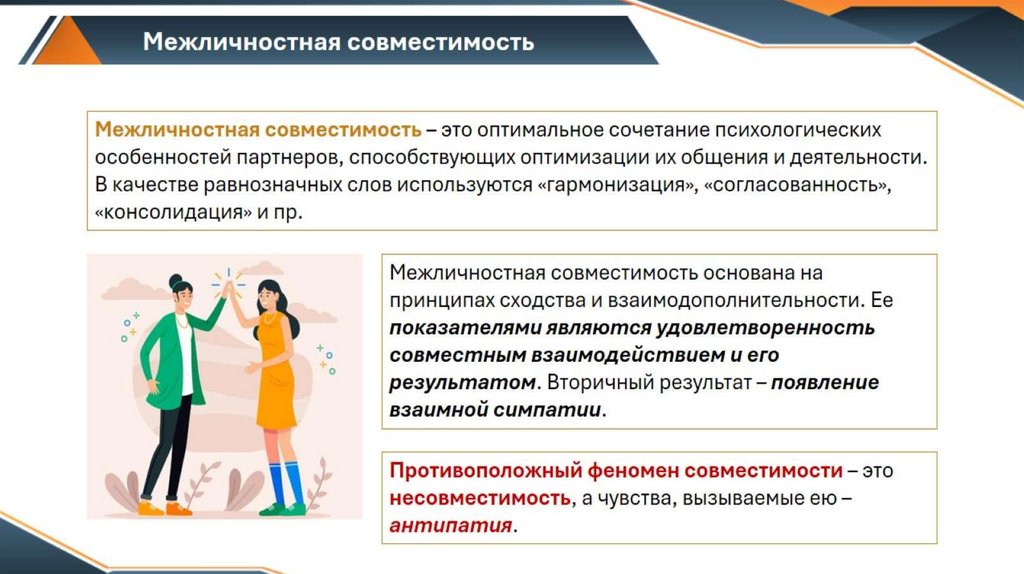 Межличностная совместимость

Межличностная совместимость – это оптимальное сочетание психологических особенностей партнеров, способствующих оптимизации их общения и деятельности. В качестве равнозначных слов используются «гармонизация», «согласованность», «консолидация» и пр.

Межличностная совместимость основана на принципах сходства и взаимодополнительности. Ее показателями являются удовлетворенность совместным взаимодействием и его результатом. Вторичный результат – появление взаимной симпатии.

Противоположный феномен совместимости – это несовместимость, а чувства, вызываемые ею – антипатия.